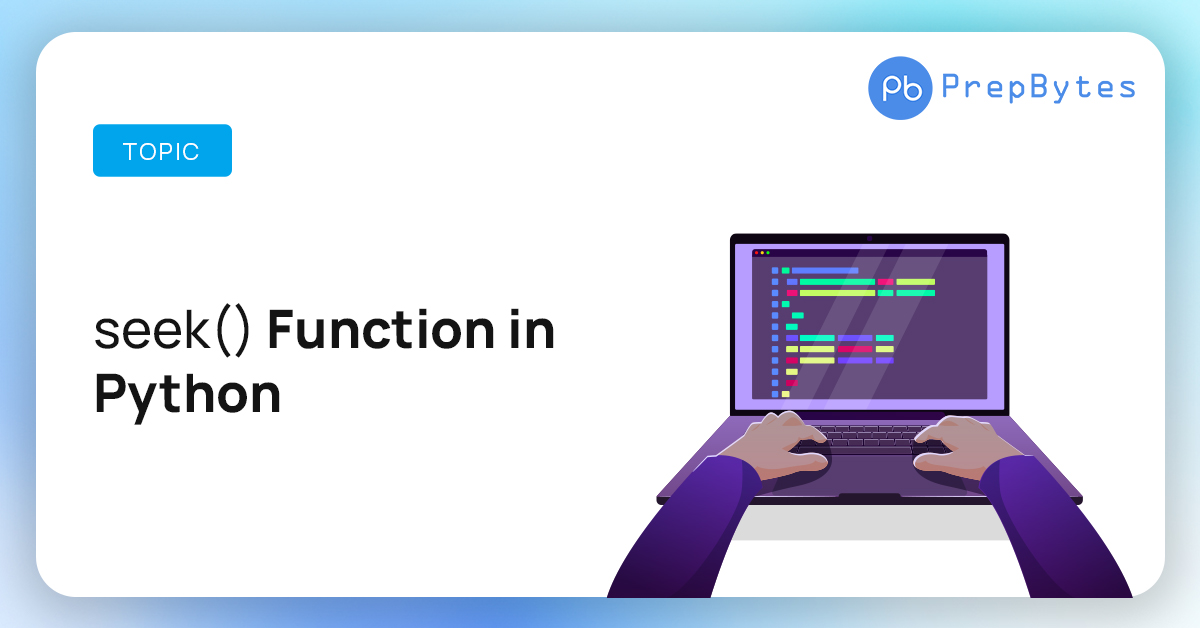 Pb PrepBytes

TOPIC

seek() Function in Python